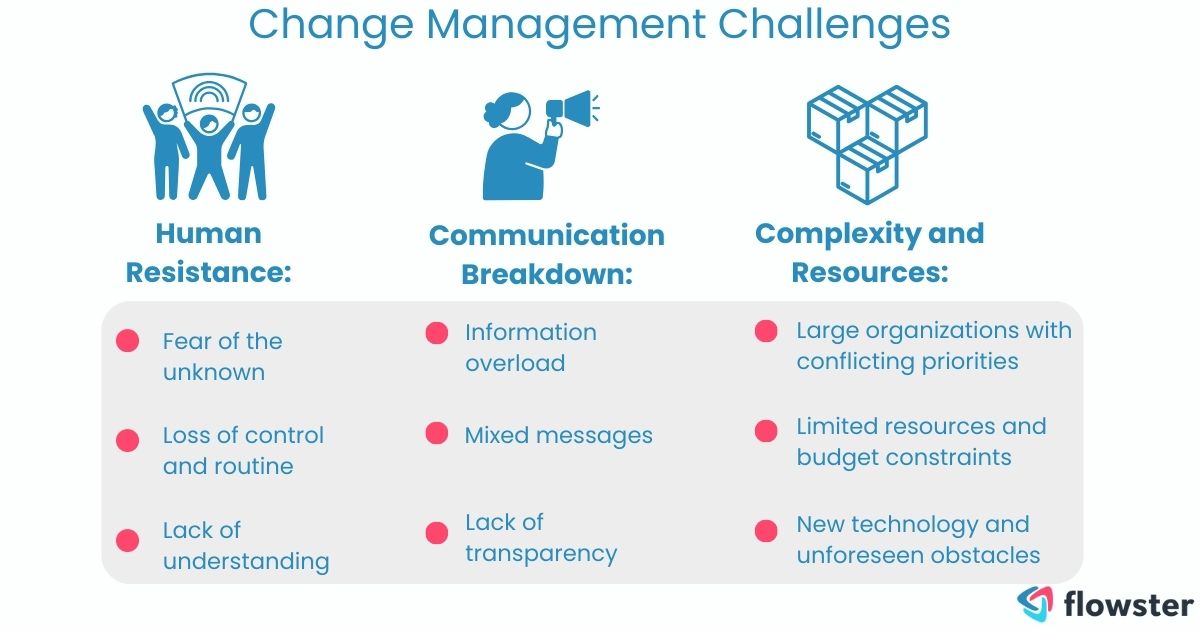 Change Management Challenges

Human Resistance:

Fear of the unknown

Loss of control and routine

Lack of understanding

Communication Breakdown:

Information overload

Mixed messages

Lack of transparency

Complexity and Resources:

Large organizations with conflicting priorities

Limited resources and budget constraints

New technology and unforeseen obstacles

flowster